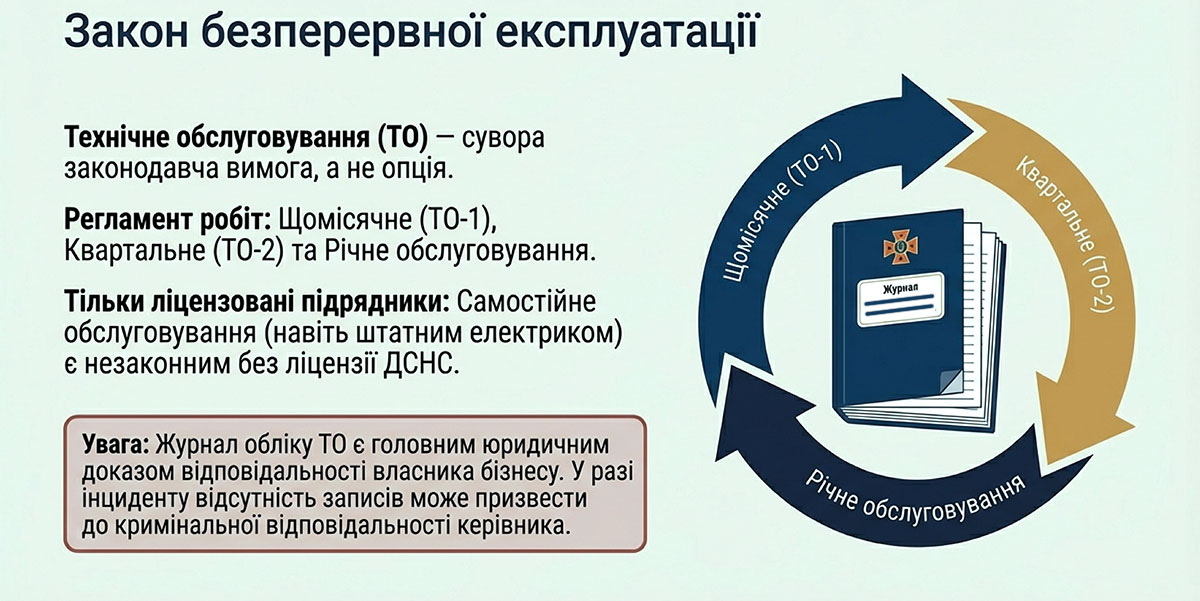 Закон безперервної експлуатації

Технічне обслуговування (ТО) — сувора законодавча вимога, а не опція.

Регламент робіт: Щомісячне (ТО-1), Квартальне (ТО-2) та Річне обслуговування.

Тільки ліцензовані підрядники: Самостійне обслуговування (навіть штатним електриком) є незаконним без ліцензії ДСНС.

Увага: Журнал обліку ТО є головним юридичним доказом відповідальності власника бізнесу. У разі інциденту відсутність записів може призвести до кримінальної відповідальності керівника.

Щомісячне (ТО-1)

Квартальне (ТО-2)

Річне обслуговування

Журнал